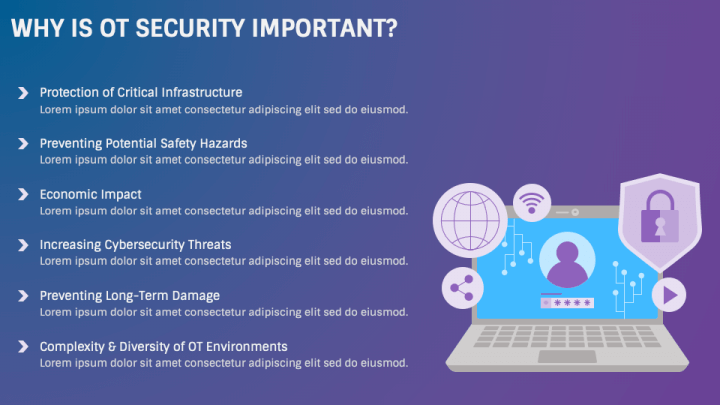 WHY IS OT SECURITY IMPORTANT?

Protection of Critical Infrastructure
Lorem ipsum dolor sit amet consectetur adipiscing elit sed do eiusmod.

Preventing Potential Safety Hazards
Lorem ipsum dolor sit amet consectetur adipiscing elit sed do eiusmod.

Economic Impact
Lorem ipsum dolor sit amet consectetur adipiscing elit sed do eiusmod.

Increasing Cybersecurity Threats
Lorem ipsum dolor sit amet consectetur adipiscing elit sed do eiusmod.

Preventing Long-Term Damage
Lorem ipsum dolor sit amet consectetur adipiscing elit sed do eiusmod.

Complexity & Diversity of OT Environments
Lorem ipsum dolor sit amet consectetur adipiscing elit sed do eiusmod.

****